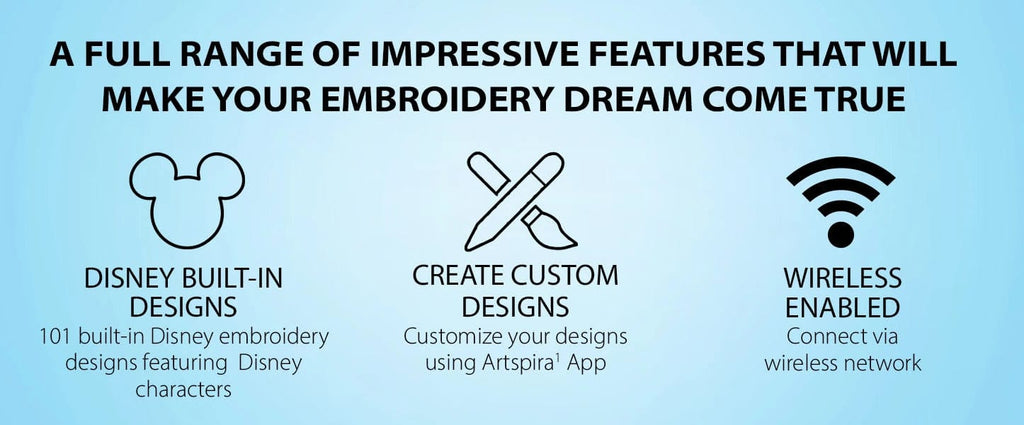 A FULL RANGE OF IMPRESSIVE FEATURES THAT WILL MAKE YOUR EMBROIDERY DREAM COME TRUE

DISNEY BUILT-IN DESIGNS
101 built-in Disney embroidery designs featuring Disney characters

CREATE CUSTOM DESIGNS
Customize your designs using Artspira$^1$ App

WIRELESS ENABLED
Connect via wireless network